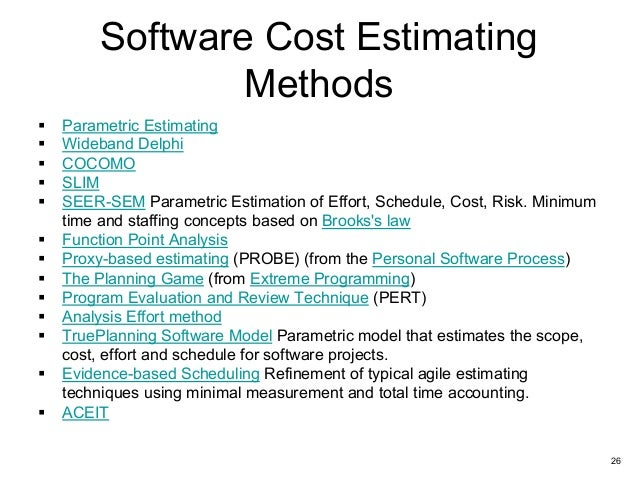 Software Cost Estimating Methods

▪ Parametric Estimating
▪ Wideband Delphi
▪ COCOMO
▪ SLIM
▪ SEER-SEM Parametric Estimation of Effort, Schedule, Cost, Risk. Minimum time and staffing concepts based on Brooks's law
▪ Function Point Analysis
▪ Proxy-based estimating (PROBE) (from the Personal Software Process)
▪ The Planning Game (from Extreme Programming)
▪ Program Evaluation and Review Technique (PERT)
▪ Analysis Effort method
▪ TruePlanning Software Model Parametric model that estimates the scope, cost, effort and schedule for software projects.
▪ Evidence-based Scheduling Refinement of typical agile estimating techniques using minimal measurement and total time accounting.
▪ ACEIT

26